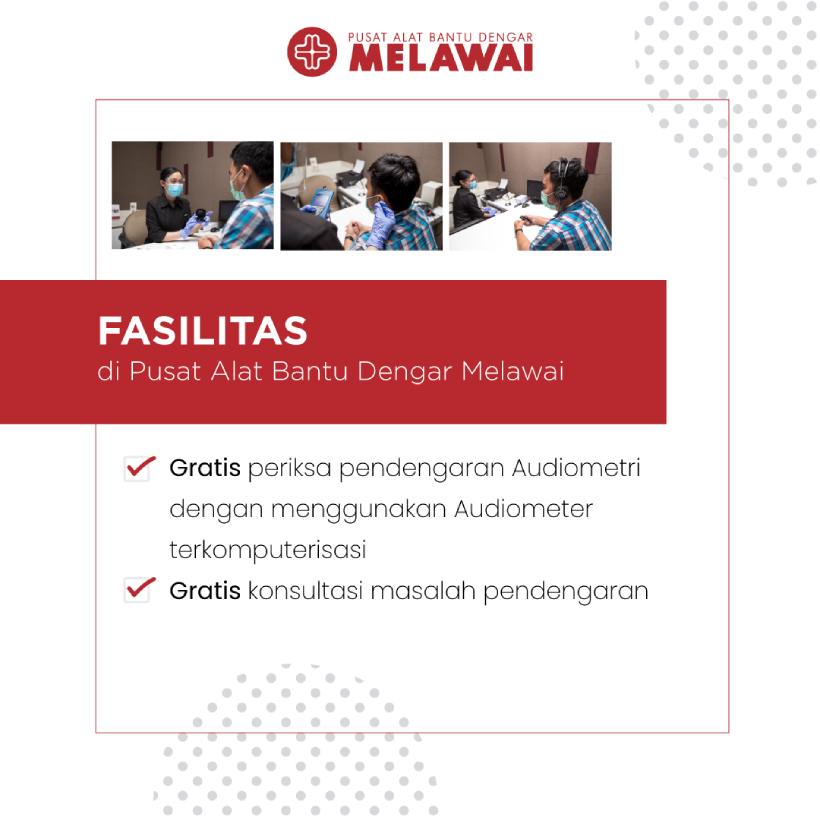 PUSAT ALAT BANTU DENGAR
MELAWAI

FASILITAS
di Pusat Alat Bantu Dengar Melawai

Gratis periksa pendengaran Audiometri dengan menggunakan Audiometer terkomputerisasi

Gratis konsultasi masalah pendengaran